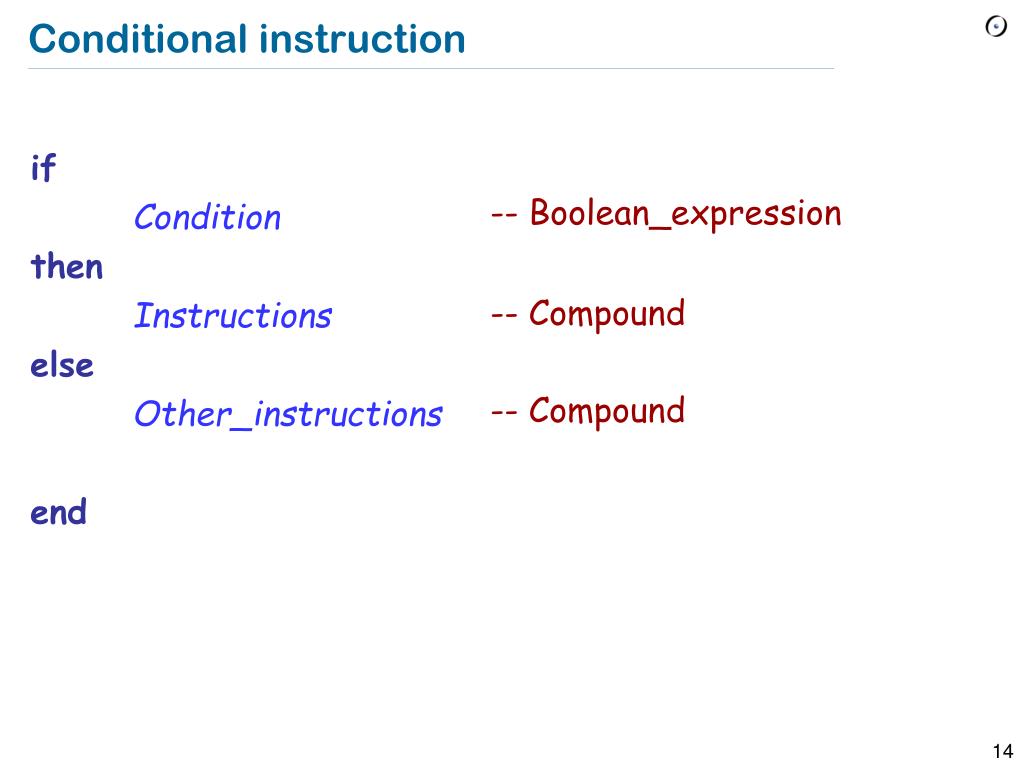 Conditional instruction

if
Condition -- Boolean_expression
then
Instructions -- Compound
else
Other_instructions -- Compound

end

14